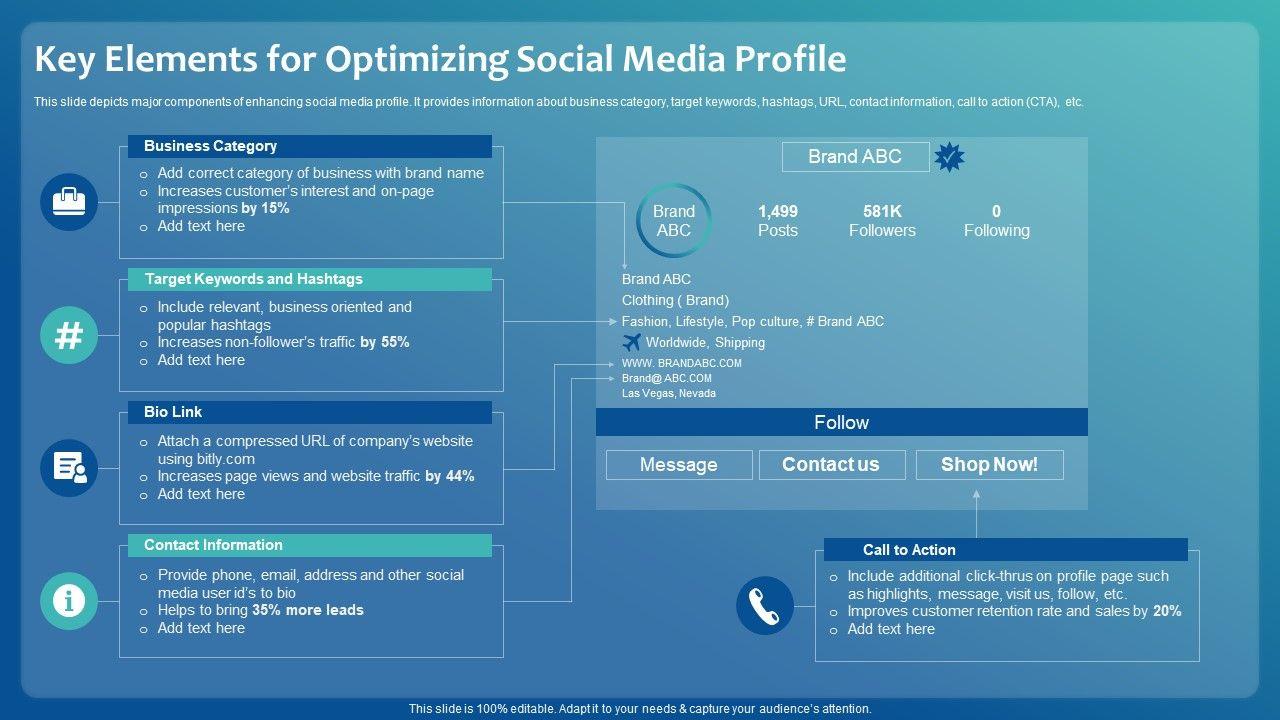 Key Elements for Optimizing Social Media Profile

This slide depicts major components of enhancing social media profile. It provides information about business category, target keywords, hashtags, URL, contact information, call to action (CTA), etc.

Business Category
o Add correct category of business with brand name
o Increases customer's interest and on-page impressions by 15%
o Add text here

Target Keywords and Hashtags
o Include relevant, business oriented and popular hashtags
o Increases non-follower's traffic by 55%
o Add text here

Bio Link
o Attach a compressed URL of company's website using bitly.com
o Increases page views and website traffic by 44%
o Add text here

Contact Information
o Provide phone, email, address and other social media user id's to bio
o Helps to bring 35% more leads
o Add text here

Brand ABC

Brand ABC

1,499 Posts

581K Followers

0 Following

Brand ABC
Clothing ( Brand)
Fashion, Lifestyle, Pop culture, # Brand ABC
Worldwide, Shipping
WWW. BRANDABC.COM
Brand@ ABC.COM
Las Vegas, Nevada

Follow

Message

Contact us

Shop Now!

Call to Action
o Include additional click-thrus on profile page such as highlights, message, visit us, follow, etc.
o Improves customer retention rate and sales by 20%
o Add text here

This slide is 100% editable. Adapt it to your needs & capture your audience's attention.